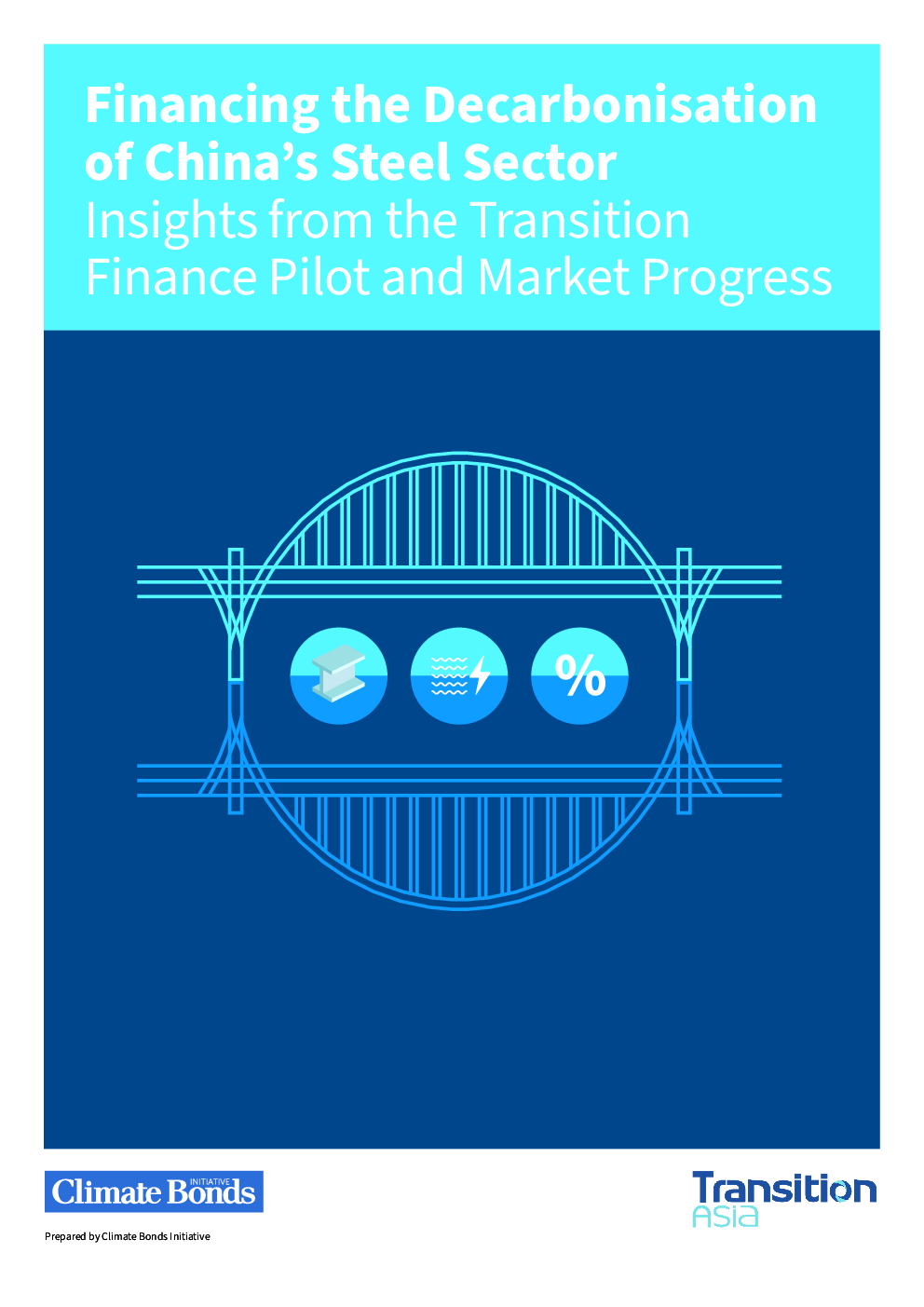 Financing the Decarbonisation of China's Steel Sector
Insights from the Transition Finance Pilot and Market Progress

%

Climate Bonds INITIATIVE

Prepared by Climate Bonds Initiative

Transition Asia